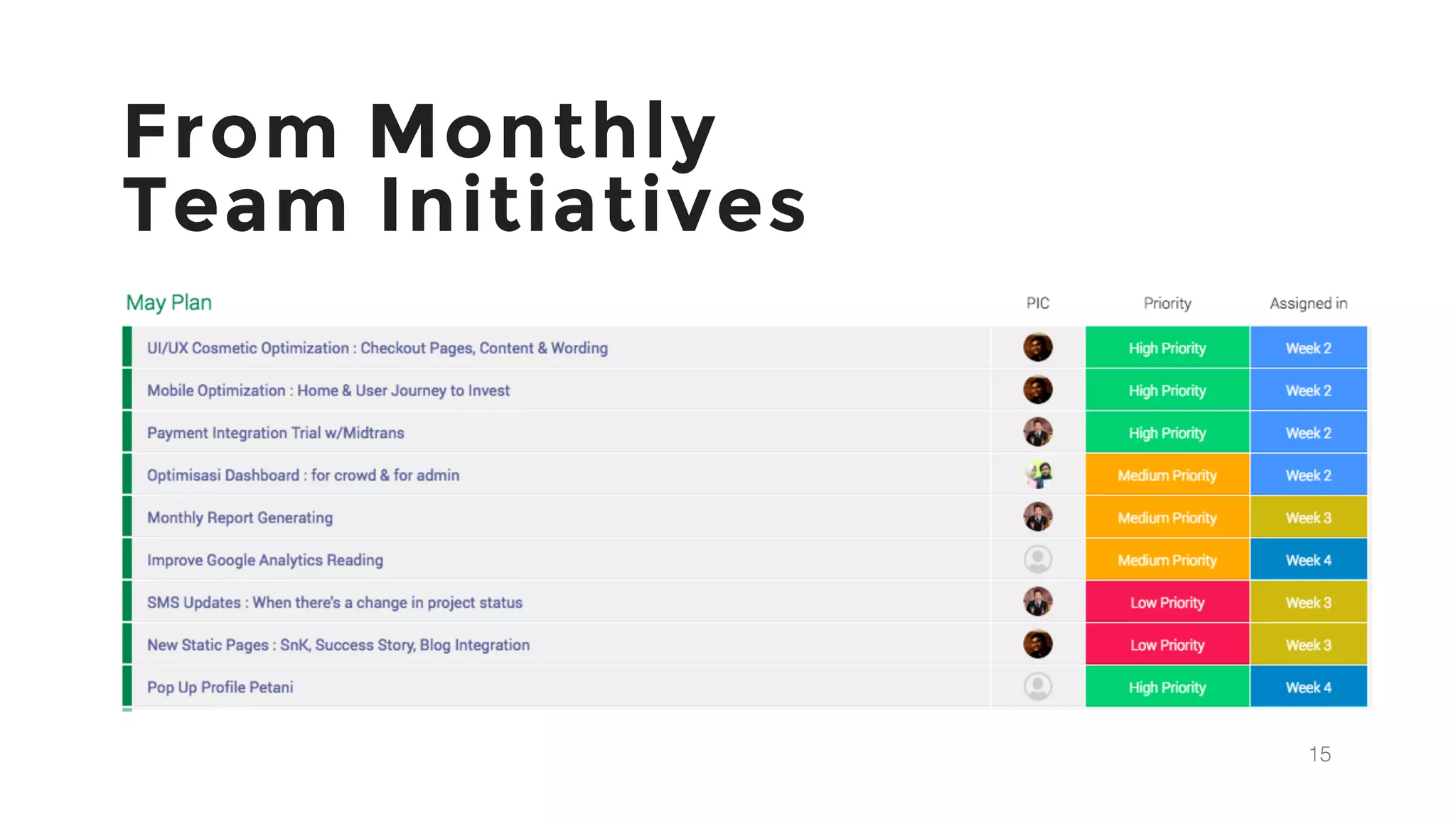 From Monthly Team Initiatives

| May Plan | PIC | Priority | Assigned in |
|---|---|---|---|
| UI/UX Cosmetic Optimization : Checkout Pages, Content & Wording | | High Priority | Week 2 |
| Mobile Optimization : Home & User Journey to Invest | | High Priority | Week 2 |
| Payment Integration Trial w/Midtrans | | High Priority | Week 2 |
| Optimisasi Dashboard : for crowd & for admin | | Medium Priority | Week 2 |
| Monthly Report Generating | | Medium Priority | Week 3 |
| Improve Google Analytics Reading | | Medium Priority | Week 4 |
| SMS Updates : When there's a change in project status | | Low Priority | Week 3 |
| New Static Pages : SnK, Success Story, Blog Integration | | Low Priority | Week 3 |
| Pop Up Profile Petani | | High Priority | Week 4 |

15